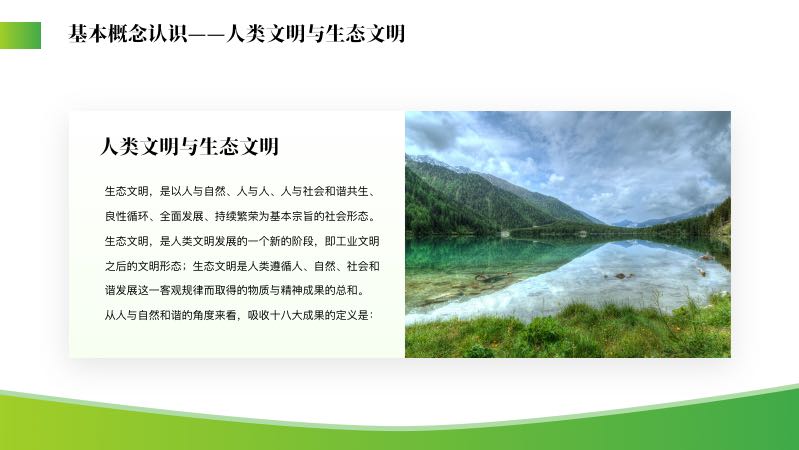 基本概念认识——人类文明与生态文明

人类文明与生态文明

生态文明，是以人与自然、人与人、人与社会和谐共生、良性循环、全面发展、持续繁荣为基本宗旨的社会形态。生态文明，是人类文明发展的一个新的阶段，即工业文明之后的文明形态；生态文明是人类遵循人、自然、社会和谐发展这一客观规律而取得的物质与精神成果的总和。从人与自然和谐的角度来看，吸收十八大成果的定义是：